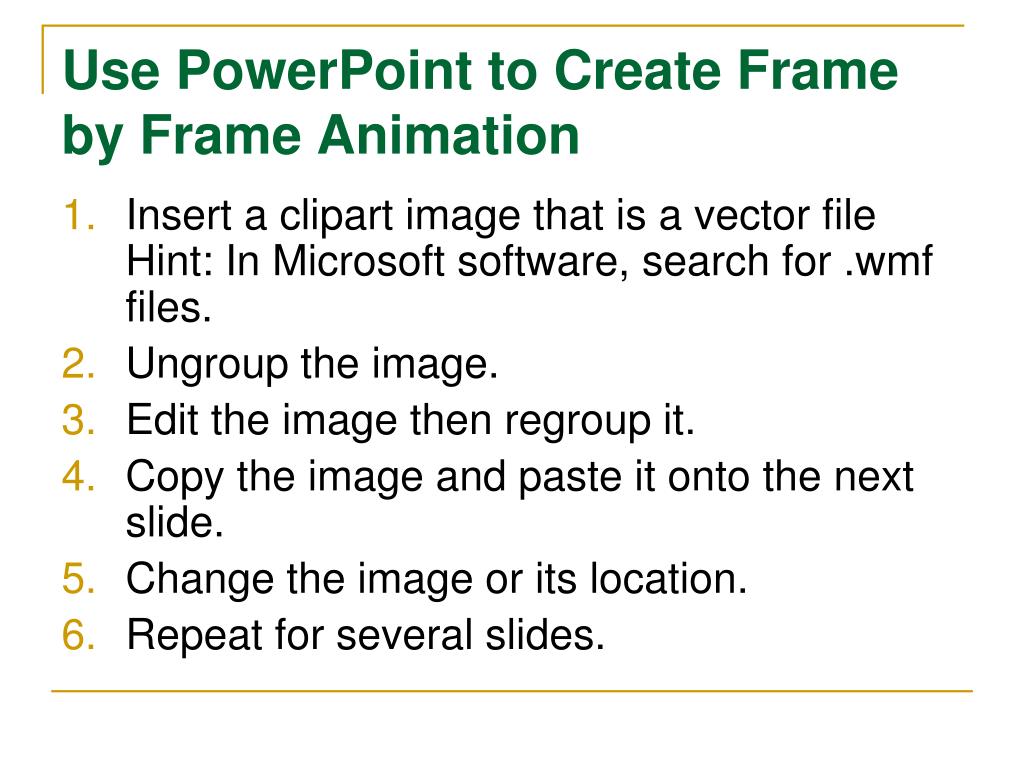 Use PowerPoint to Create Frame by Frame Animation

1. Insert a clipart image that is a vector file Hint: In Microsoft software, search for .wmf files.
2. Ungroup the image.
3. Edit the image then regroup it.
4. Copy the image and paste it onto the next slide.
5. Change the image or its location.
6. Repeat for several slides.